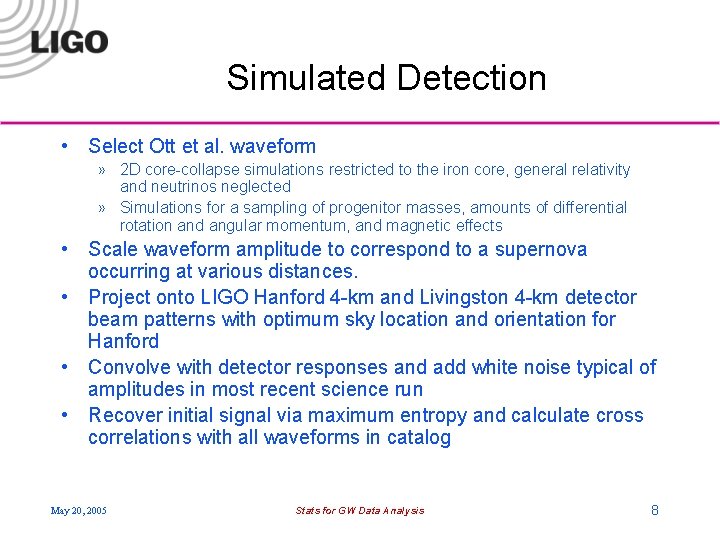 LIGO

Simulated Detection

• Select Ott et al. waveform
» 2D core-collapse simulations restricted to the iron core, general relativity and neutrinos neglected
» Simulations for a sampling of progenitor masses, amounts of differential rotation and angular momentum, and magnetic effects
• Scale waveform amplitude to correspond to a supernova occurring at various distances.
• Project onto LIGO Hanford 4-km and Livingston 4-km detector beam patterns with optimum sky location and orientation for Hanford
• Convolve with detector responses and add white noise typical of amplitudes in most recent science run
• Recover initial signal via maximum entropy and calculate cross correlations with all waveforms in catalog

May 20, 2005

Stats for GW Data Analysis

8